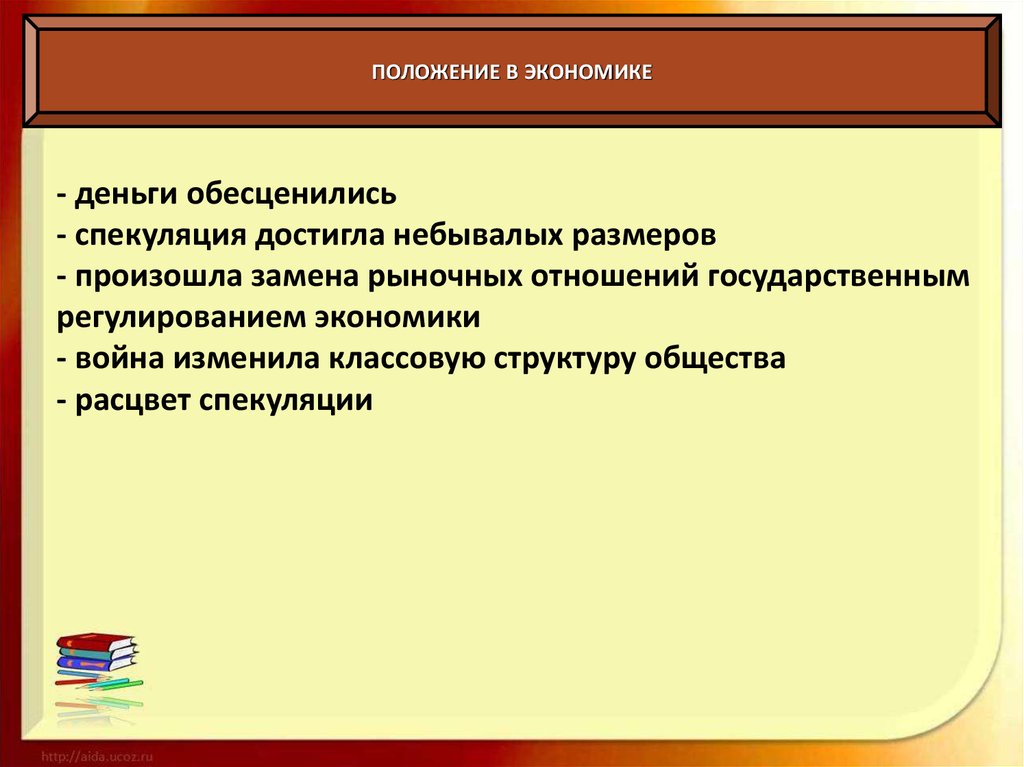 ПОЛОЖЕНИЕ В ЭКОНОМИКЕ

- деньги обесценились
- спекуляция достигла небывалых размеров
- произошла замена рыночных отношений государственным регулированием экономики
- война изменила классовую структуру общества
- расцвет спекуляции

http://aida.ucoz.ru